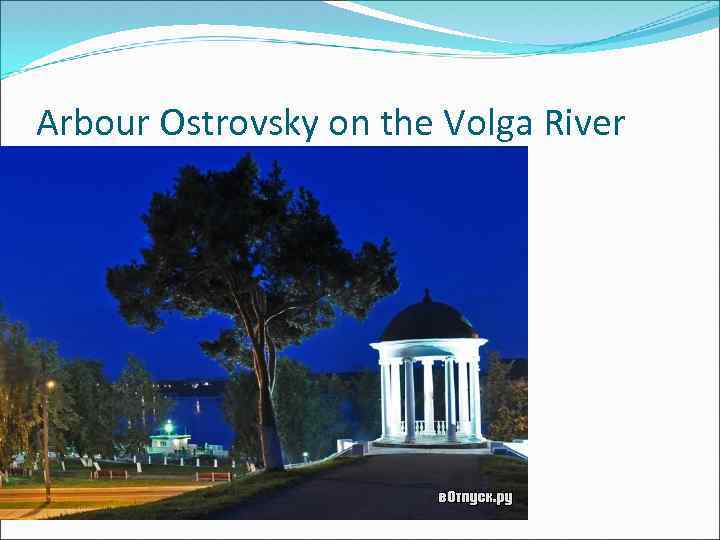 Arbour Ostrovsky on the Volga River

вОтпуск.ру